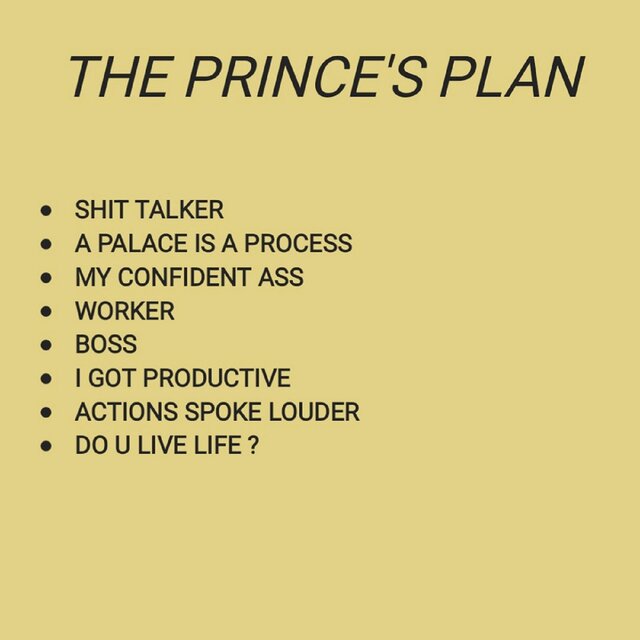 THE PRINCE'S PLAN

- SHIT TALKER
- A PALACE IS A PROCESS
- MY CONFIDENT ASS
- WORKER
- BOSS
- I GOT PRODUCTIVE
- ACTIONS SPOKE LOUDER
- DO U LIVE LIFE ?